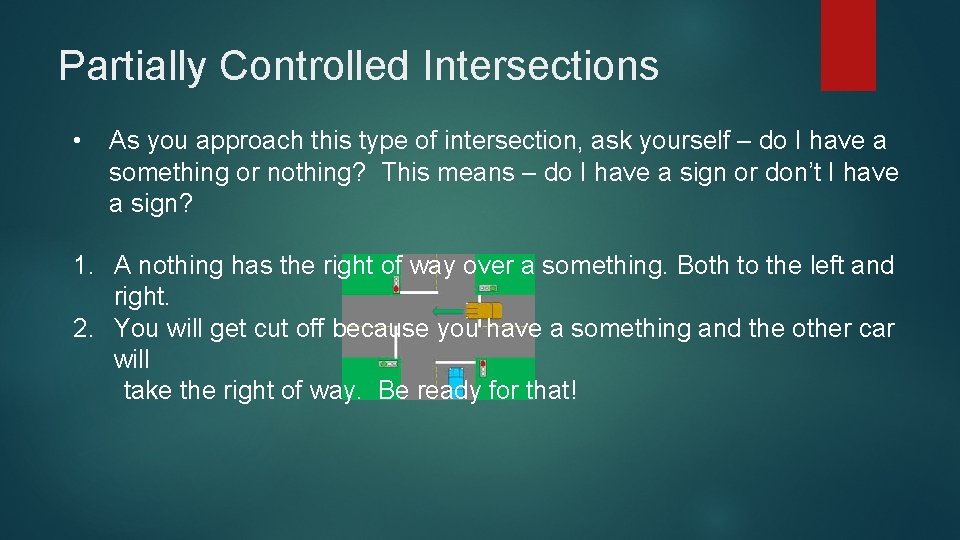 Partially Controlled Intersections

• As you approach this type of intersection, ask yourself – do I have a something or nothing? This means – do I have a sign or don't I have a sign?

1. A nothing has the right of way over a something. Both to the left and right.
2. You will get cut off because you have a something and the other car will
take the right of way. Be ready for that!